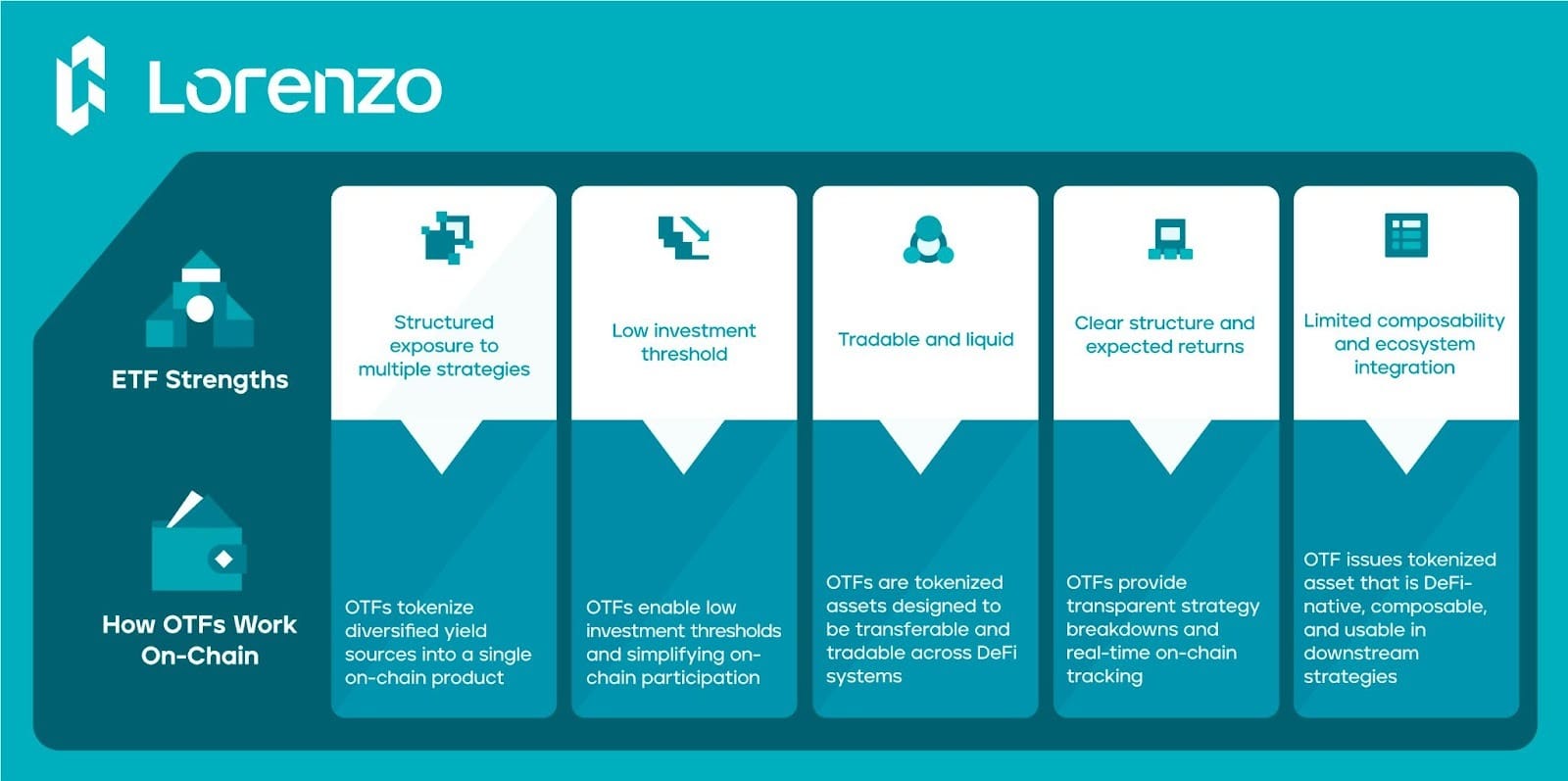 Lorenzo

ETF Strengths

How OTFs Work On-Chain

Structured exposure to multiple strategies

OTFs tokenize diversified yield sources into a single on-chain product

Low investment threshold

OTFs enable low investment thresholds and simplifying on-chain participation

Tradable and liquid

OTFs are tokenized assets designed to be transferable and tradable across DeFi systems

Clear structure and expected returns

OTFs provide transparent strategy breakdowns and real-time on-chain tracking

Limited composability and ecosystem integration

OTF issues tokenized asset that is DeFi-native, composable, and usable in downstream strategies